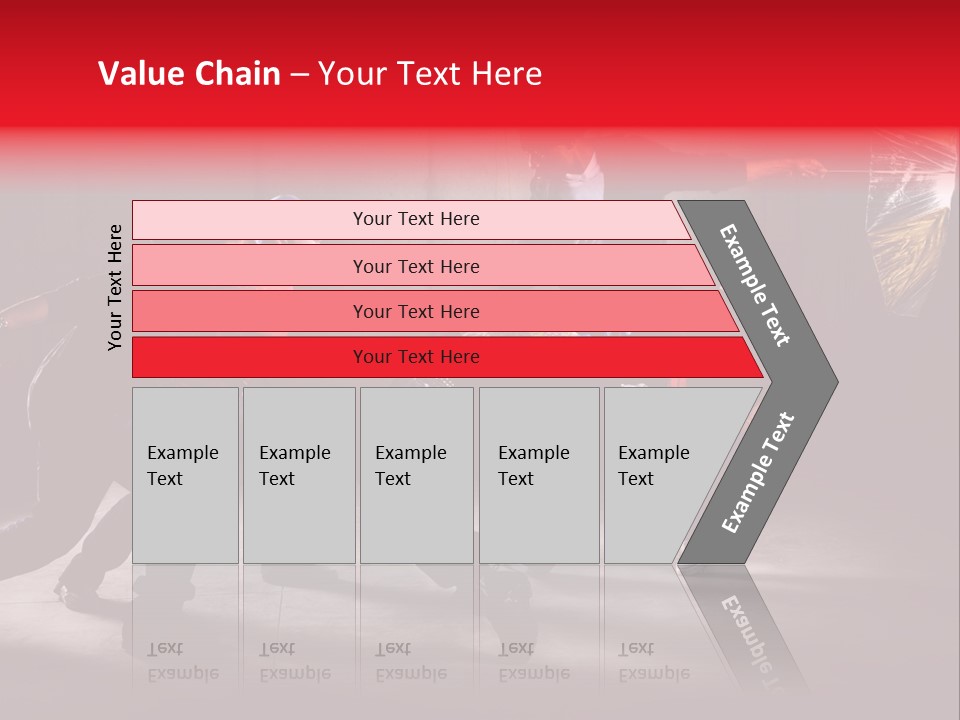 Value Chain – Your Text Here

Your Text Here

Your Text Here

Your Text Here

Your Text Here

Your Text Here

Example Text

Example Text

Example Text

Example Text

Example Text

Example Text

Example Text